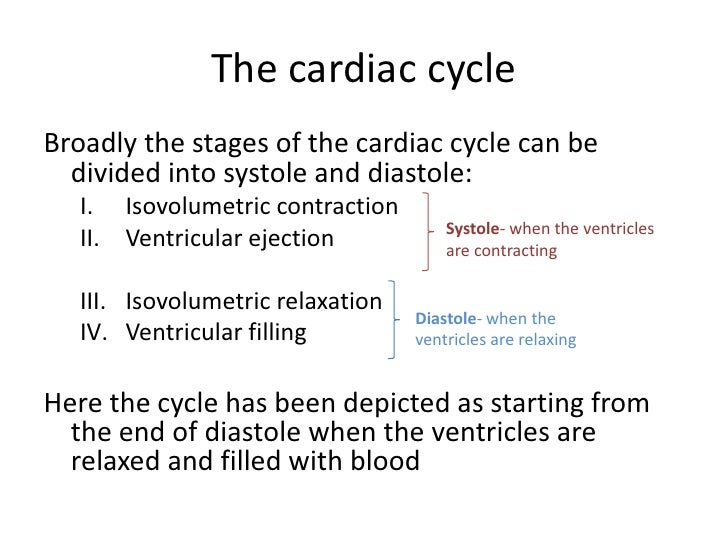 The cardiac cycle

Broadly the stages of the cardiac cycle can be divided into systole and diastole:

I. Isovolumetric contraction
II. Ventricular ejection

Systole- when the ventricles are contracting

III. Isovolumetric relaxation
IV. Ventricular filling

Diastole- when the ventricles are relaxing

Here the cycle has been depicted as starting from the end of diastole when the ventricles are relaxed and filled with blood